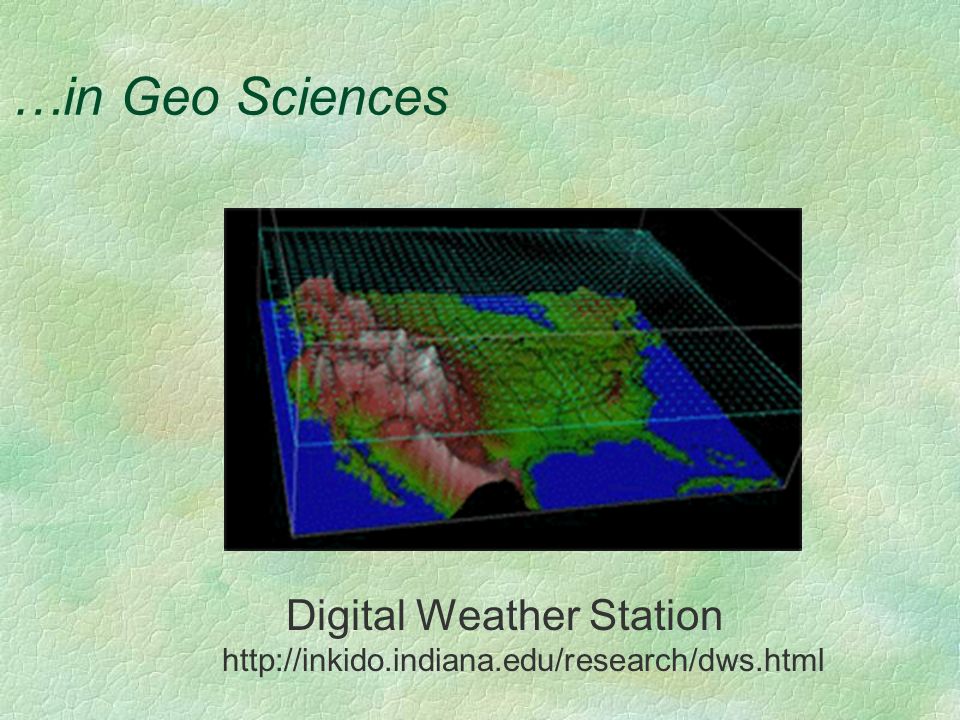 …in Geo Sciences

Digital Weather Station
http://inkido.indiana.edu/research/dws.html